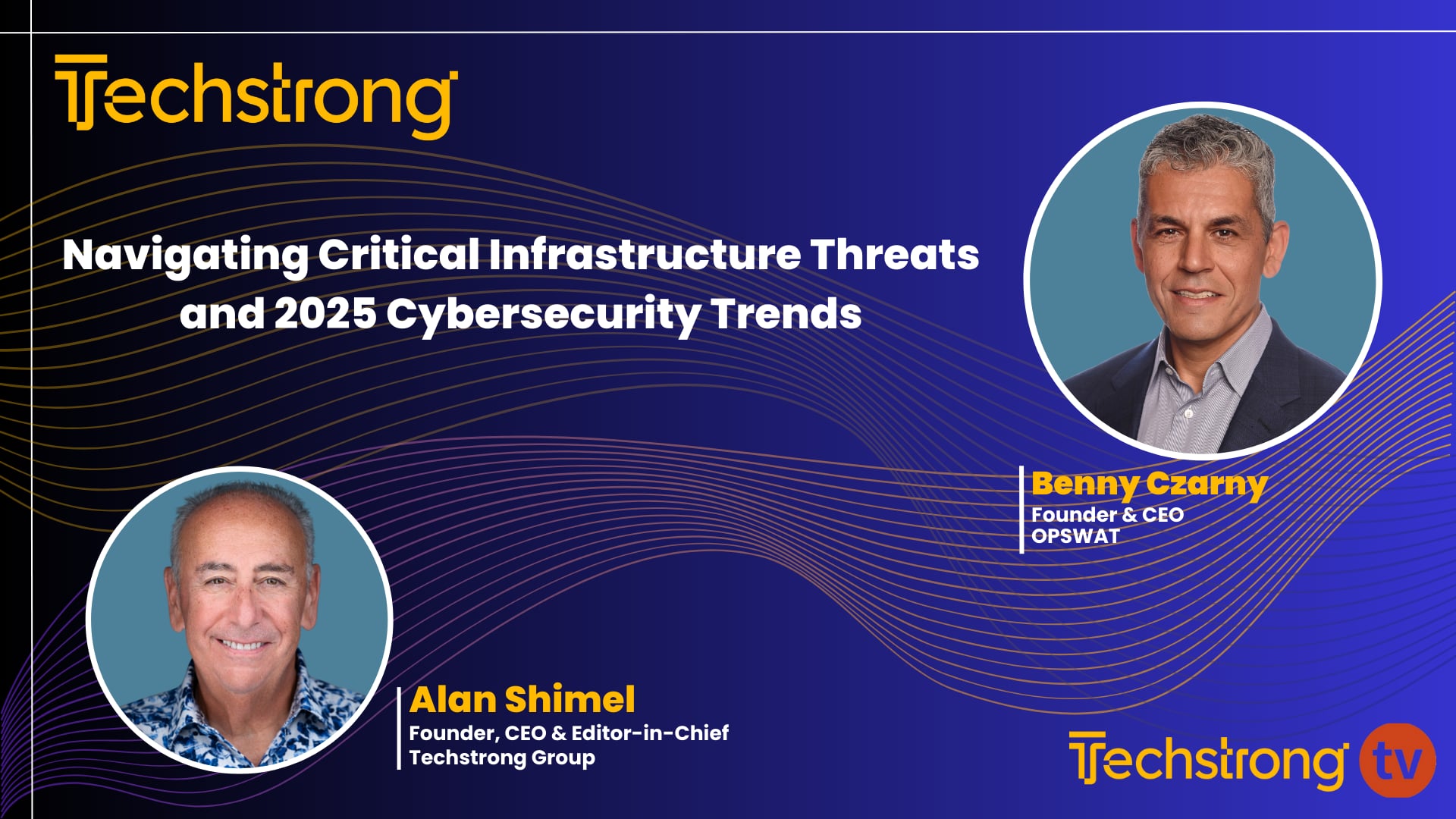 Techstrong

Navigating Critical Infrastructure Threats and 2025 Cybersecurity Trends

Benny Czarny
Founder & CEO
OPSWAT

Alan Shimel
Founder, CEO & Editor-in-Chief
Techstrong Group

Techstrong tv